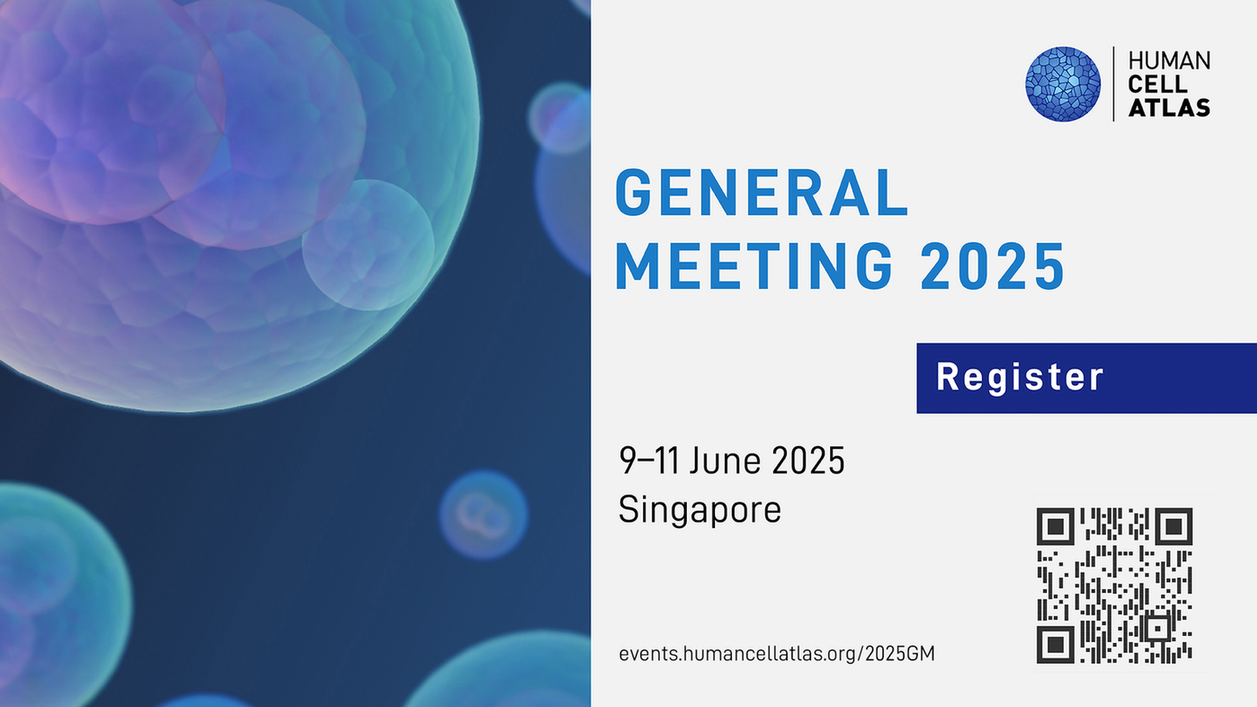 HUMAN
CELL
ATLAS

GENERAL
MEETING 2025

Register

9–11 June 2025
Singapore

events.humancellatlas.org/2025GM